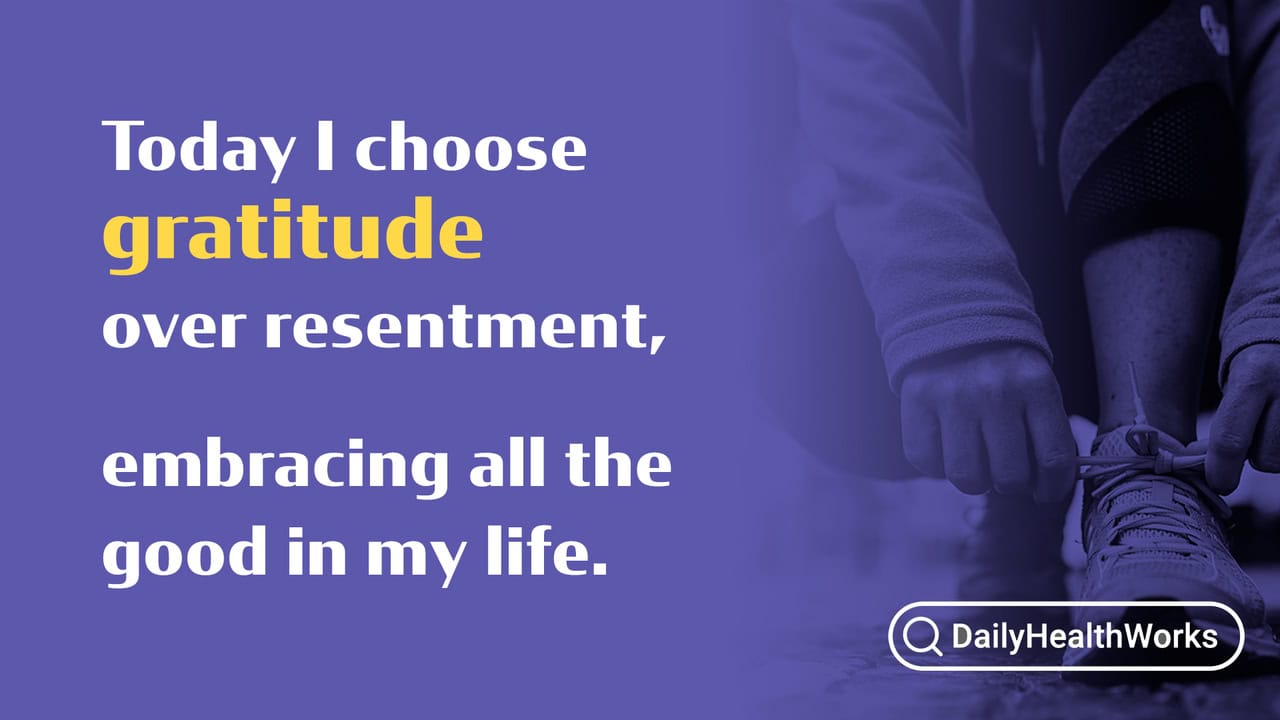 Today I choose gratitude over resentment,

embracing all the good in my life.

DailyHealthWorks